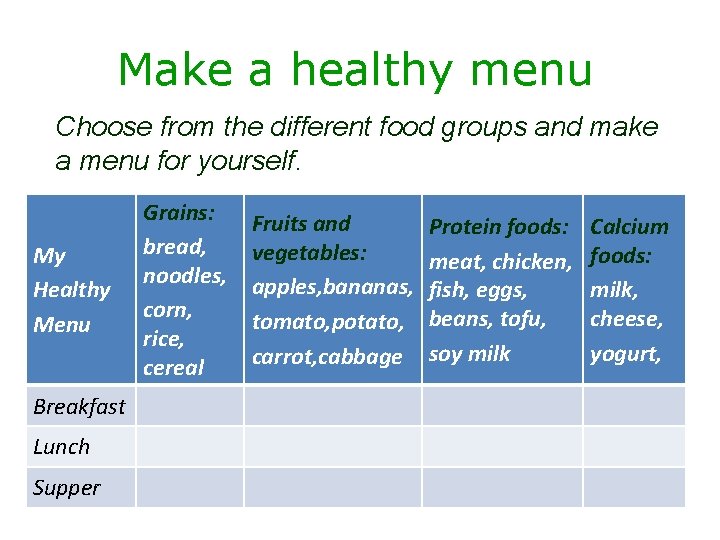 Make a healthy menu

Choose from the different food groups and make a menu for yourself.

| My Healthy Menu | Grains: bread, noodles, corn, rice, cereal | Fruits and vegetables: apples,bananas, tomato,potato, carrot,cabbage | Protein foods: meat, chicken, fish, eggs, beans, tofu, soy milk | Calcium foods: milk, cheese, yogurt, |
|---|---|---|---|---|
| Breakfast | | | | |
| Lunch | | | | |
| Supper | | | | |